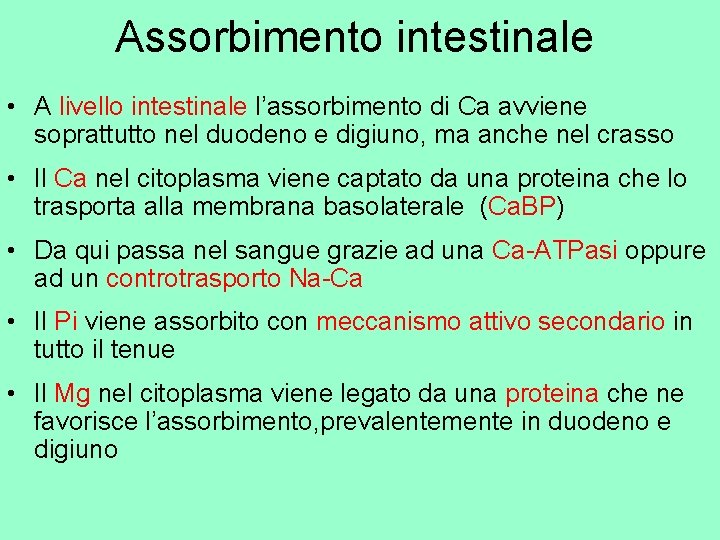 Assorbimento intestinale

• A livello intestinale l'assorbimento di Ca avviene soprattutto nel duodeno e digiuno, ma anche nel crasso

• Il Ca nel citoplasma viene captato da una proteina che lo trasporta alla membrana basolaterale (CaBP)

• Da qui passa nel sangue grazie ad una Ca-ATPasi oppure ad un controtrasporto Na-Ca

• Il Pi viene assorbito con meccanismo attivo secondario in tutto il tenue

• Il Mg nel citoplasma viene legato da una proteina che ne favorisce l'assorbimento,prevalentemente in duodeno e digiuno